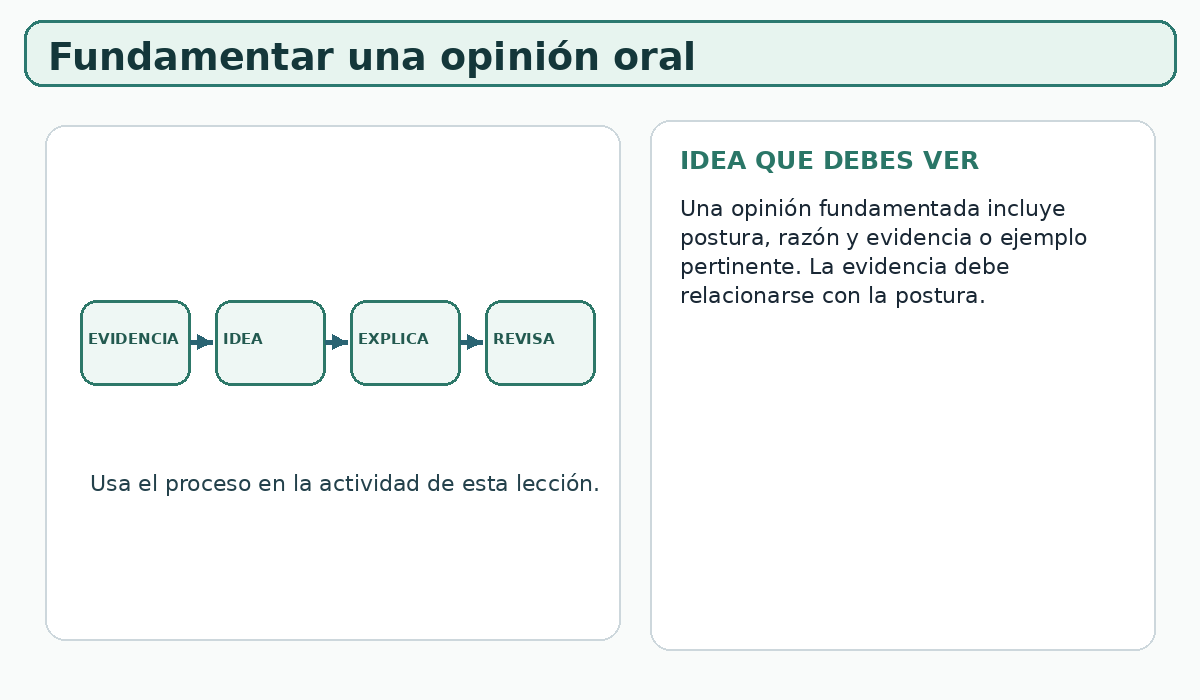 Fundamentar una opinión oral

EVIDENCIA

IDEA

EXPLICA

REVISA

Usa el proceso en la actividad de esta lección.

IDEA QUE DEBES VER

Una opinión fundamentada incluye postura, razón y evidencia o ejemplo pertinente. La evidencia debe relacionarse con la postura.